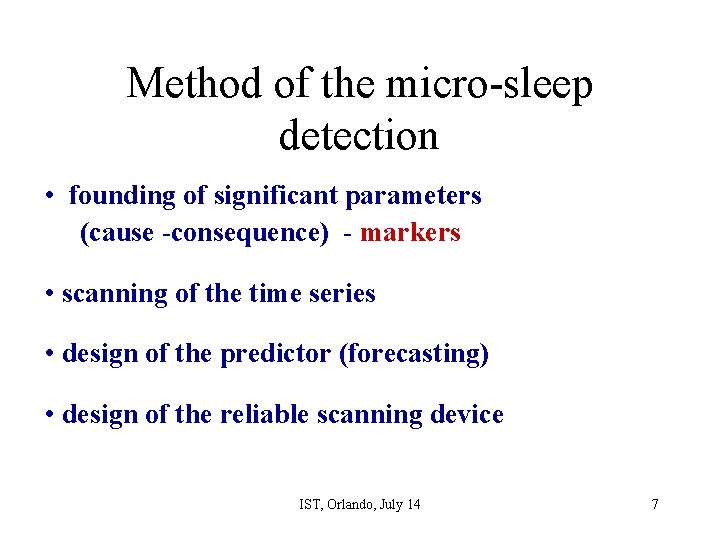 Method of the micro-sleep detection

• founding of significant parameters (cause -consequence) - markers

• scanning of the time series

• design of the predictor (forecasting)

• design of the reliable scanning device

IST, Orlando, July 14

7